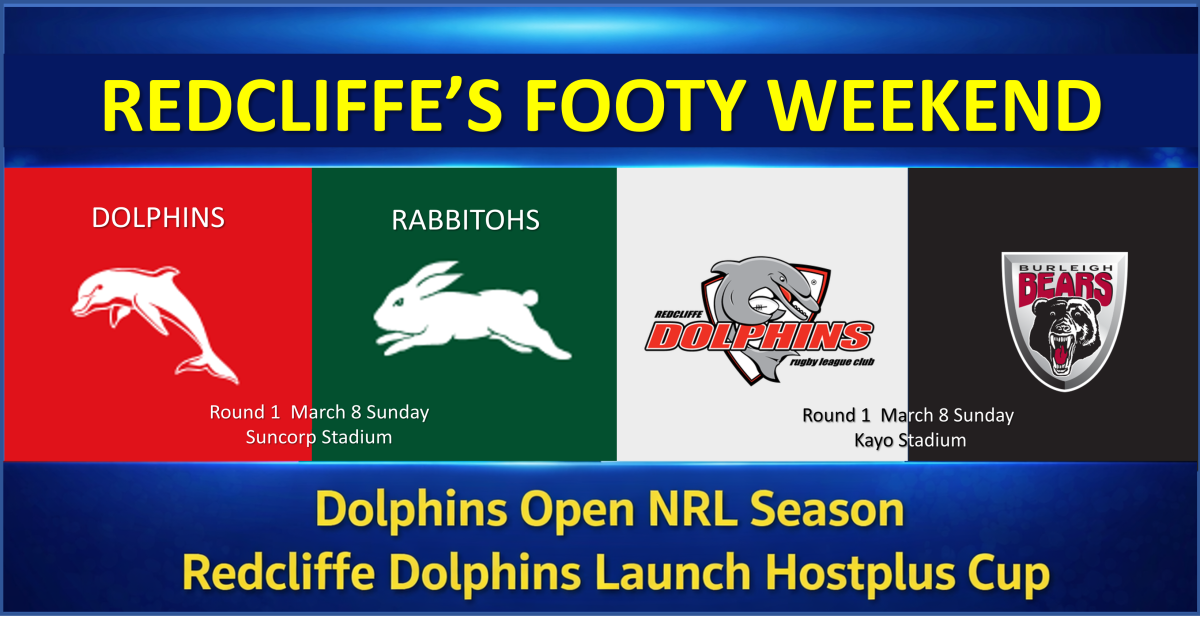 REDCLIFFE'S FOOTY WEEKEND

DOLPHINS

RABBITOHS

Round 1 March 8 Sunday
Suncorp Stadium

REDCLIFFE
DOLPHINS
rugby league club

BURLEIGH
BEARS

Round 1 March 8 Sunday
Kayo Stadium

Dolphins Open NRL Season
Redcliffe Dolphins Launch Hostplus Cup